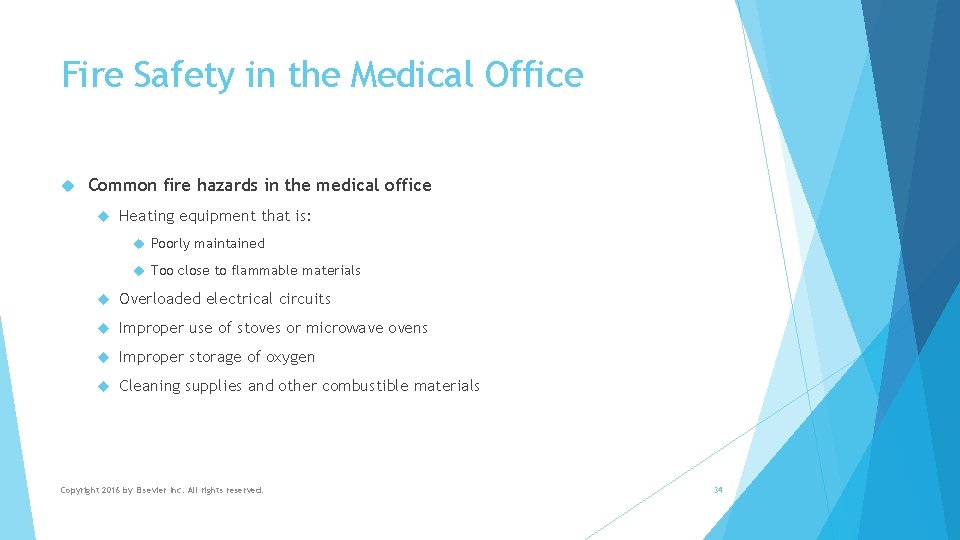 Fire Safety in the Medical Office

Common fire hazards in the medical office

Heating equipment that is:

Poorly maintained

Too close to flammable materials

Overloaded electrical circuits

Improper use of stoves or microwave ovens

Improper storage of oxygen

Cleaning supplies and other combustible materials

Copyright 2016 by Elsevier Inc. All rights reserved.

34